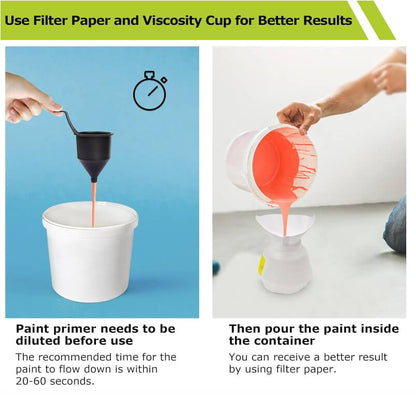 Use Filter Paper and Viscosity Cup for Better Results

Paint primer needs to be diluted before use

The recommended time for the paint to flow down is within 20-60 seconds.

Then pour the paint inside the container

You can receive a better result by using filter paper.